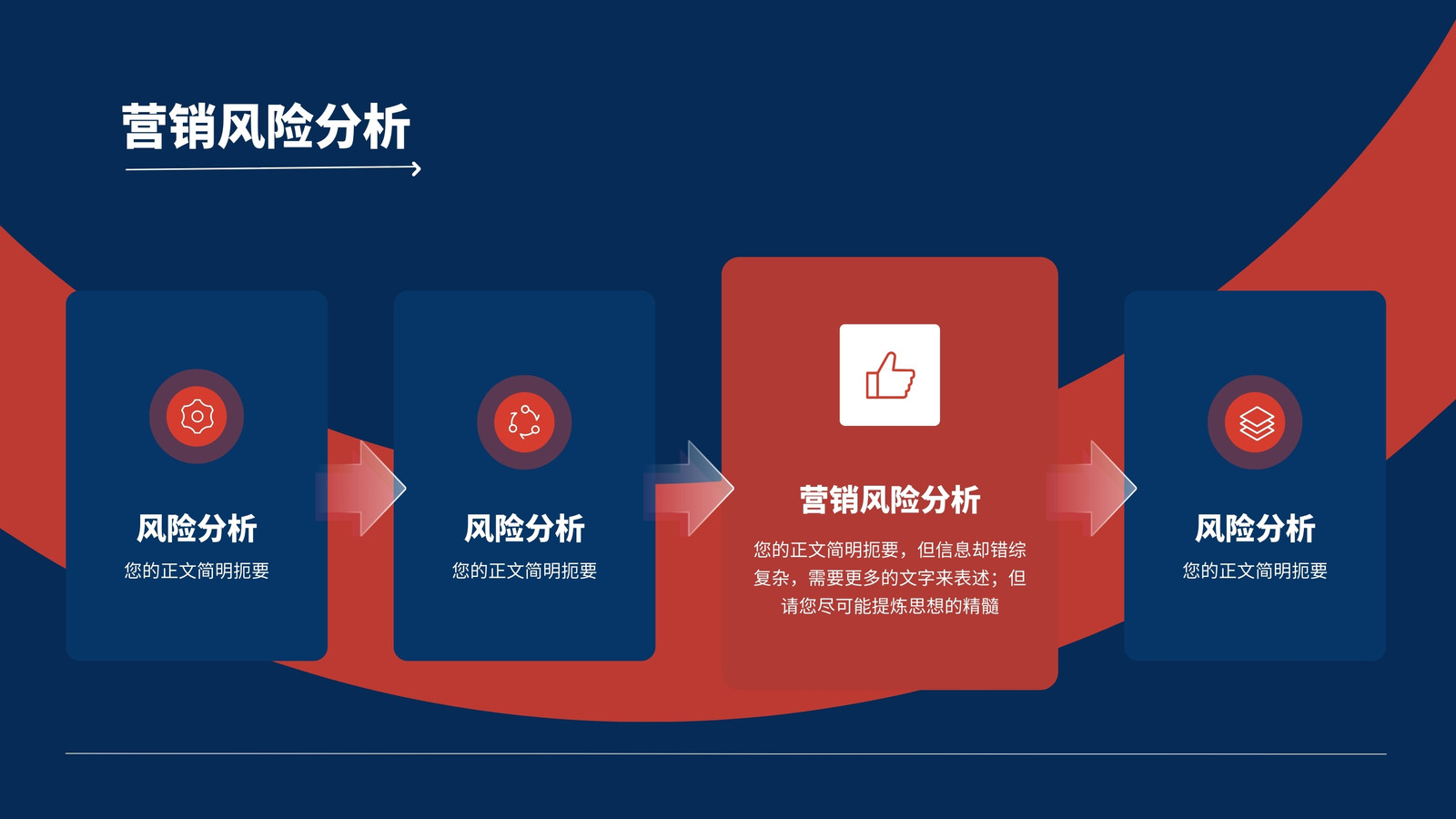 营销风险分析

风险分析
您的正文简明扼要

风险分析
您的正文简明扼要

营销风险分析
您的正文简明扼要，但信息却错综复杂，需要更多的文字来表述；但请您尽可能提炼思想的精髓

风险分析
您的正文简明扼要